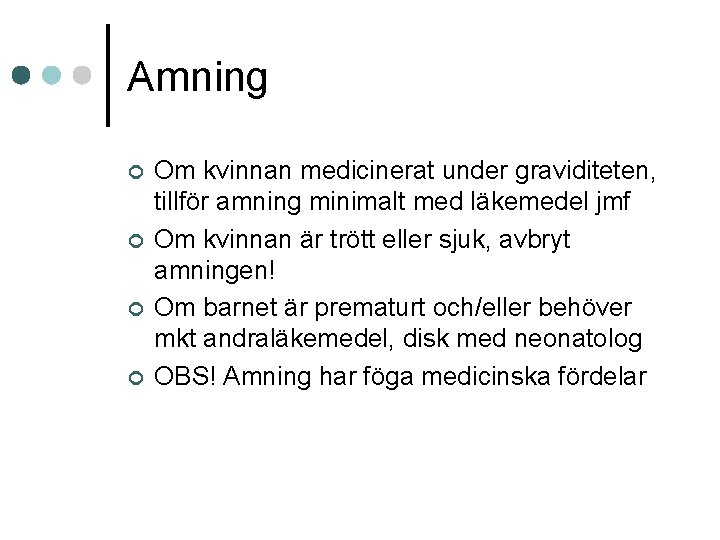 Amning

Om kvinnan medicinerat under graviditeten, tillför amning minimalt med läkemedel jmf

Om kvinnan är trött eller sjuk, avbryt amningen!

Om barnet är prematurt och/eller behöver mkt andraläkemedel, disk med neonatolog

OBS! Amning har föga medicinska fördelar